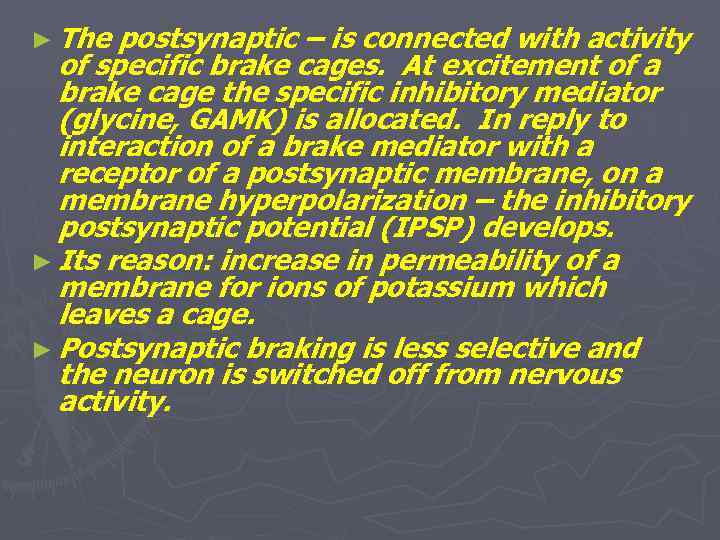 ► The postsynaptic – is connected with activity of specific brake cages. At excitement of a brake cage the specific inhibitory mediator (glycine, GAMK) is allocated. In reply to interaction of a brake mediator with a receptor of a postsynaptic membrane, on a membrane hyperpolarization – the inhibitory postsynaptic potential (IPSP) develops.

► Its reason: increase in permeability of a membrane for ions of potassium which leaves a cage.

► Postsynaptic braking is less selective and the neuron is switched off from nervous activity.